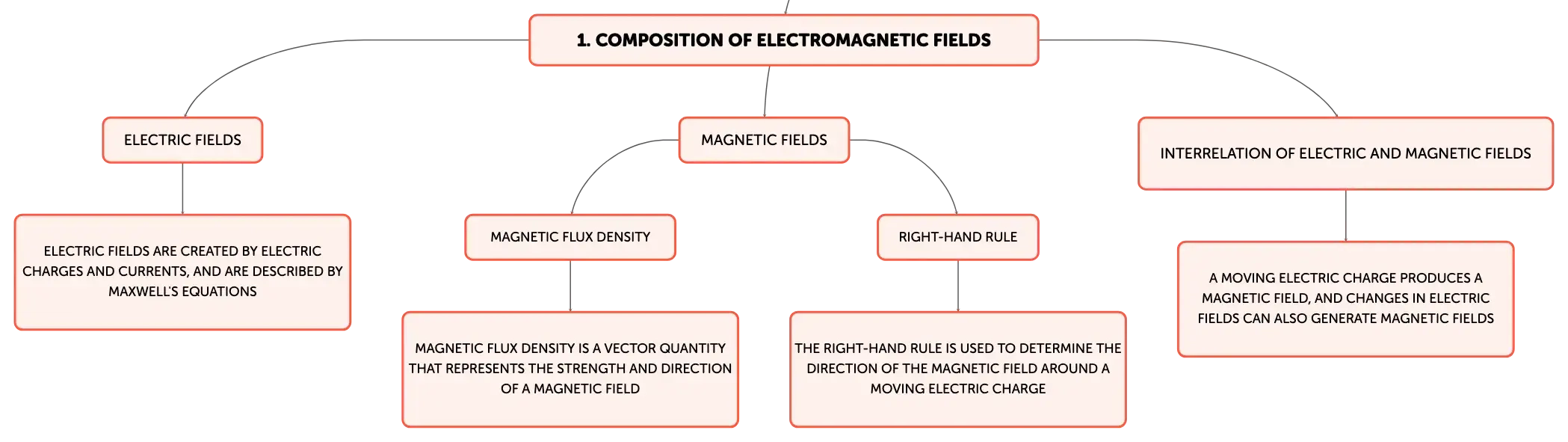 1. COMPOSITION OF ELECTROMAGNETIC FIELDS

ELECTRIC FIELDS

ELECTRIC FIELDS ARE CREATED BY ELECTRIC CHARGES AND CURRENTS, AND ARE DESCRIBED BY MAXWELL'S EQUATIONS

MAGNETIC FIELDS

MAGNETIC FLUX DENSITY

MAGNETIC FLUX DENSITY IS A VECTOR QUANTITY THAT REPRESENTS THE STRENGTH AND DIRECTION OF A MAGNETIC FIELD

RIGHT-HAND RULE

THE RIGHT-HAND RULE IS USED TO DETERMINE THE DIRECTION OF THE MAGNETIC FIELD AROUND A MOVING ELECTRIC CHARGE

INTERRELATION OF ELECTRIC AND MAGNETIC FIELDS

A MOVING ELECTRIC CHARGE PRODUCES A MAGNETIC FIELD, AND CHANGES IN ELECTRIC FIELDS CAN ALSO GENERATE MAGNETIC FIELDS